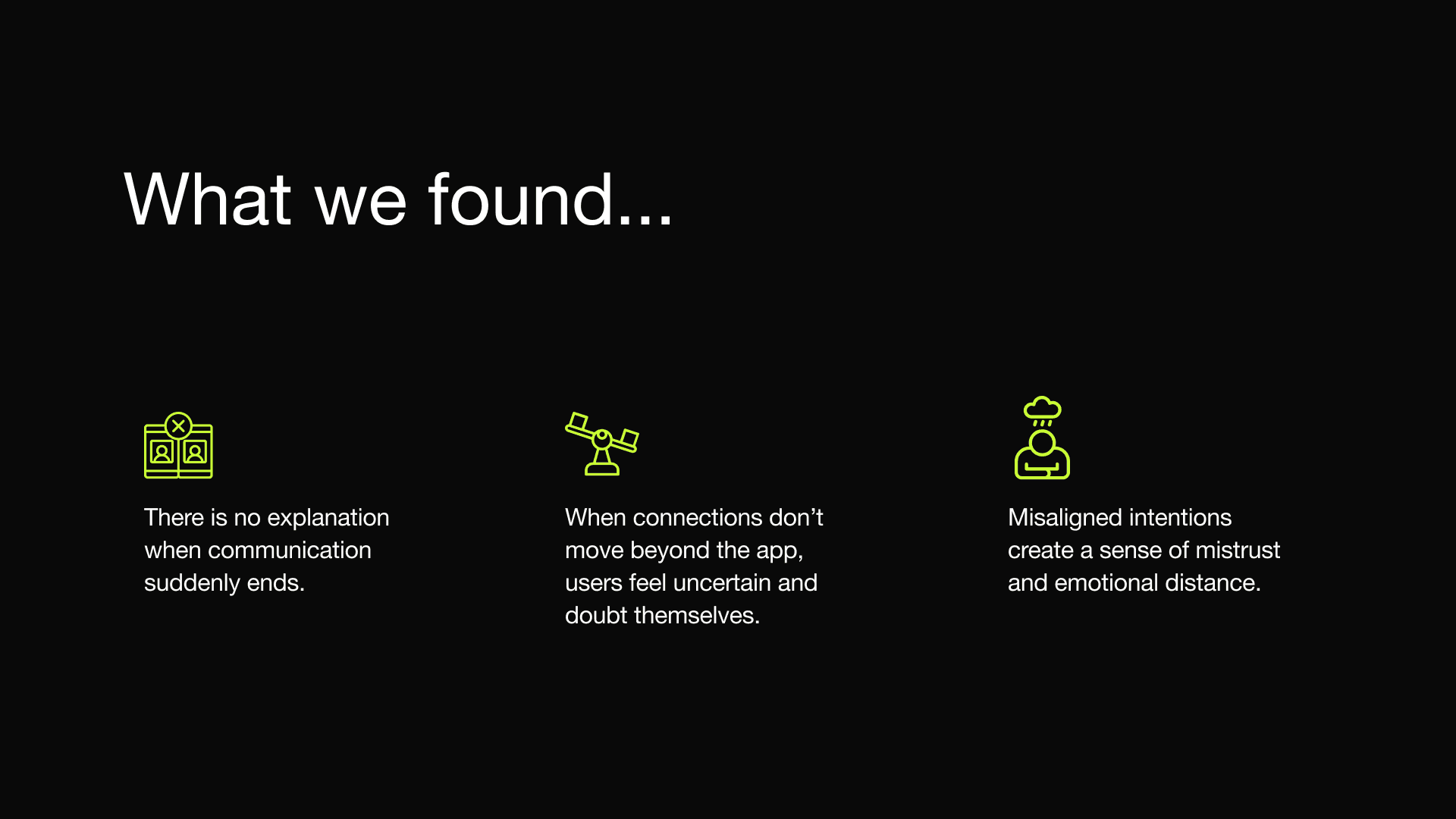 What we found...

There is no explanation when communication suddenly ends.

When connections don’t move beyond the app, users feel uncertain and doubt themselves.

Misaligned intentions create a sense of mistrust and emotional distance.